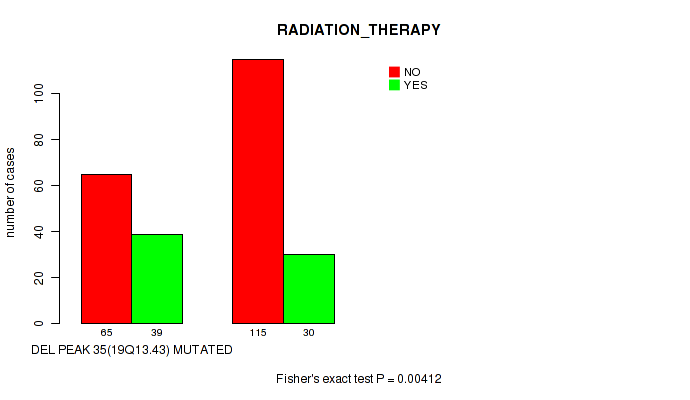 RADIATION_THERAPY

NO
YES

number of cases

0
20
40
60
80
100

65 39 115 30

DEL PEAK 35(19Q13.43) MUTATED

Fisher's exact test P = 0.00412